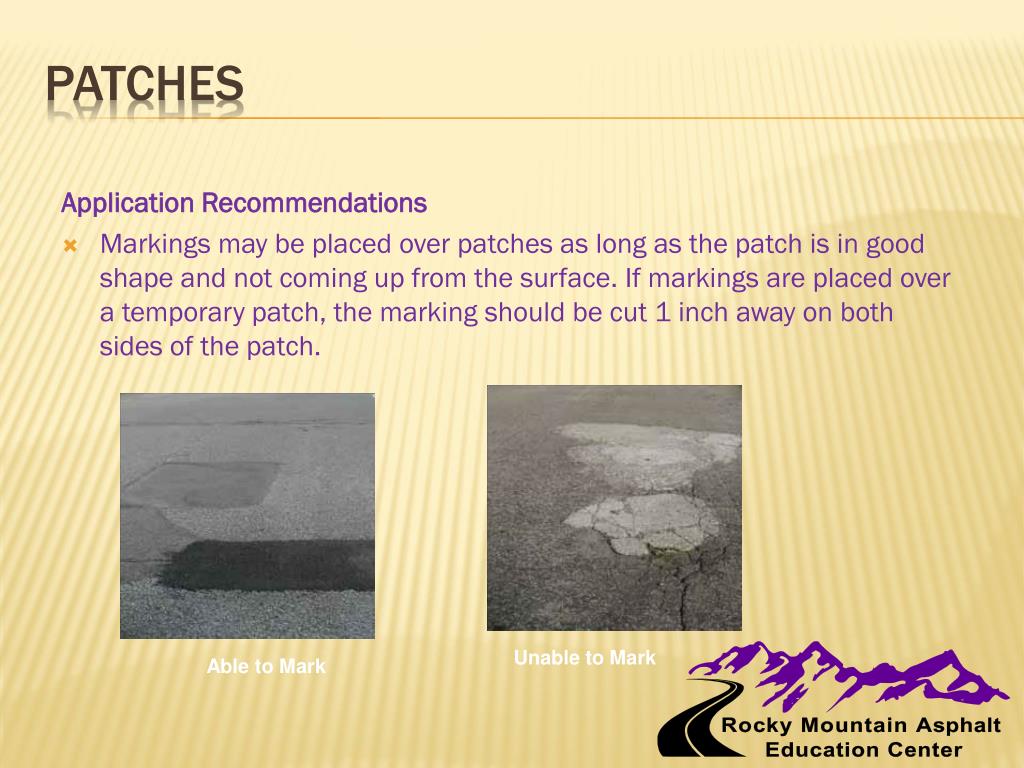 PATCHES

Application Recommendations

Markings may be placed over patches as long as the patch is in good shape and not coming up from the surface. If markings are placed over a temporary patch, the marking should be cut 1 inch away on both sides of the patch.

Able to Mark

Unable to Mark

Rocky Mountain Asphalt
Education Center